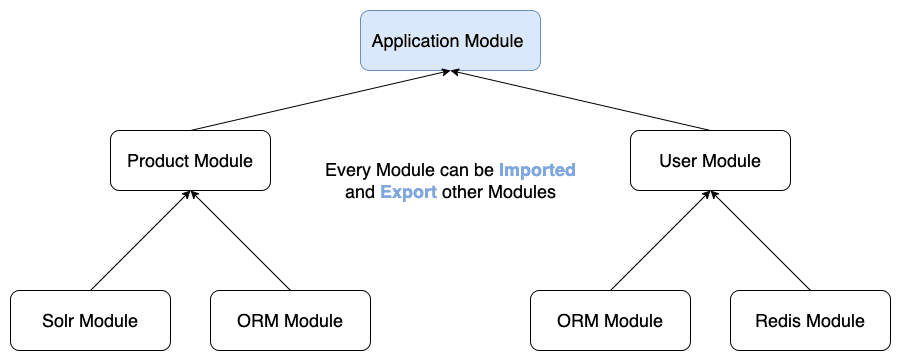 Application Module

Product Module

Every Module can be Imported and Export other Modules

User Module

Solr Module

ORM Module

ORM Module

Redis Module